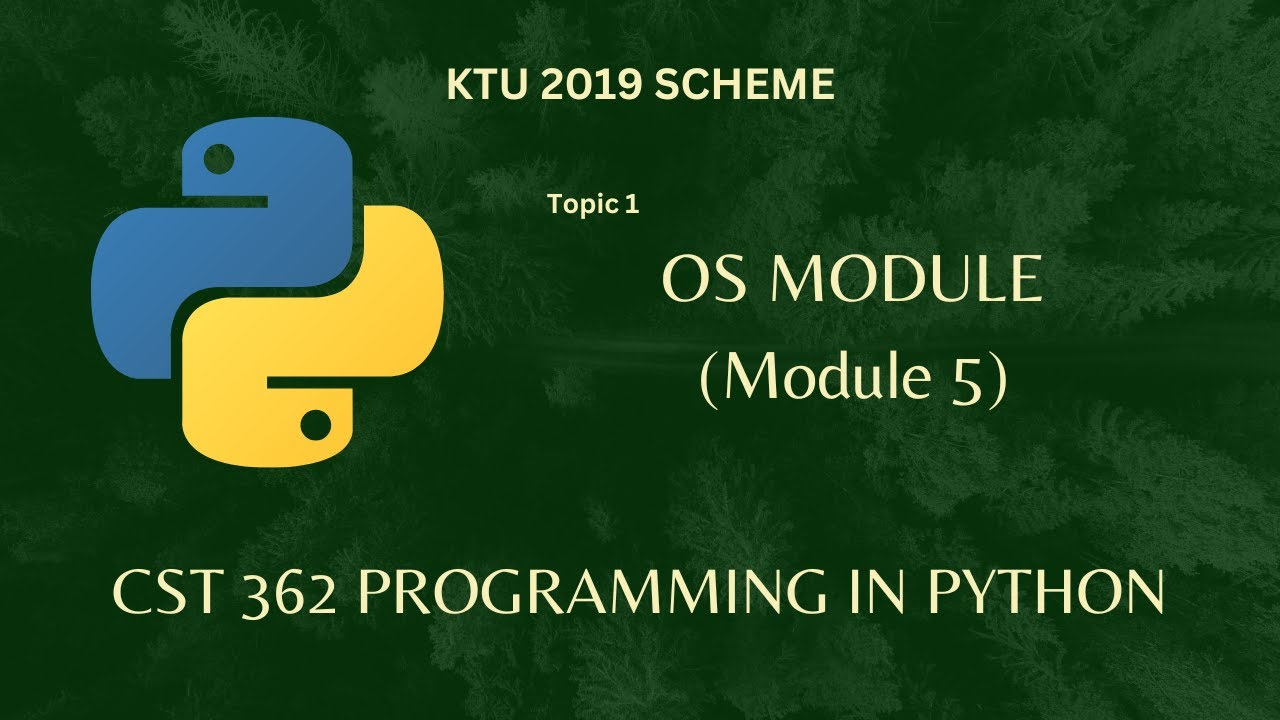 KTU 2019 SCHEME

Topic 1

OS MODULE
(Module 5)

CST 362 PROGRAMMING IN PYTHON